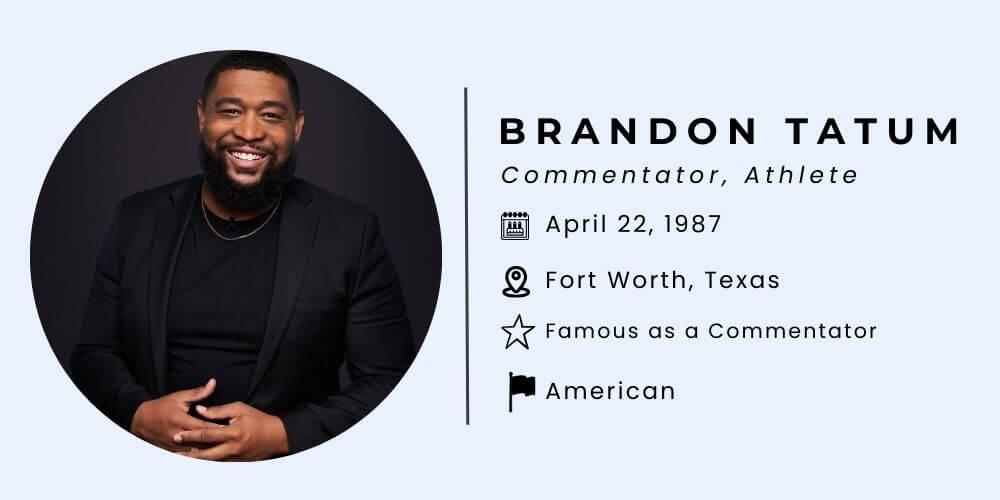 BRANDON TATUM
Commentator, Athlete

April 22, 1987

Fort Worth, Texas

Famous as a Commentator

American